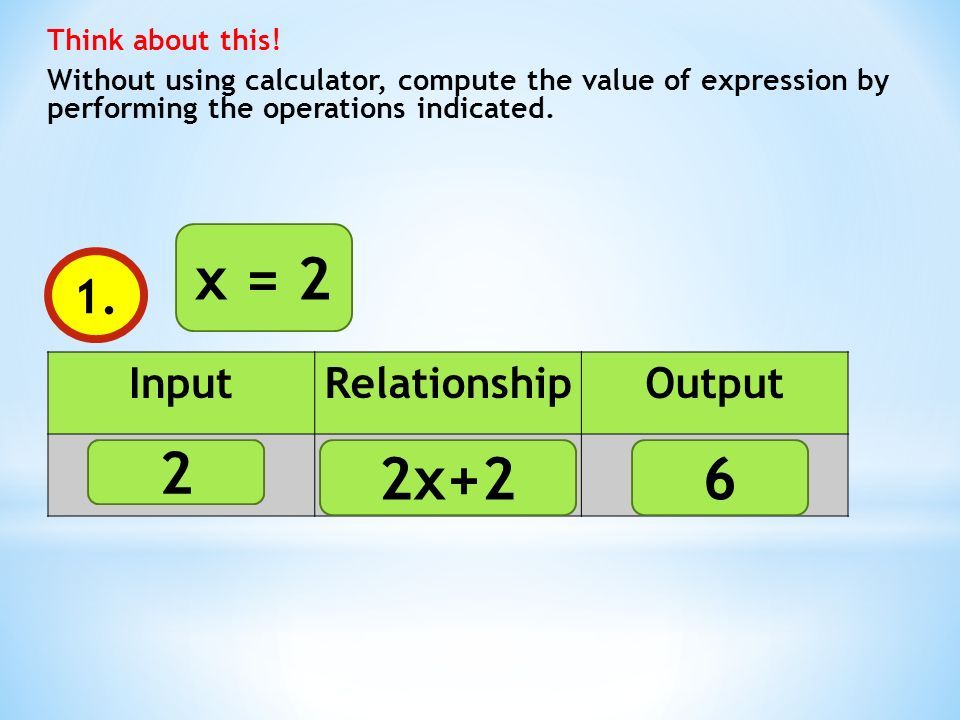 Think about this!

Without using calculator, compute the value of expression by performing the operations indicated.

1.

$x = 2$

| Input | Relationship | Output |
|---|---|---|
| 2 | $2x+2$ | 6 |